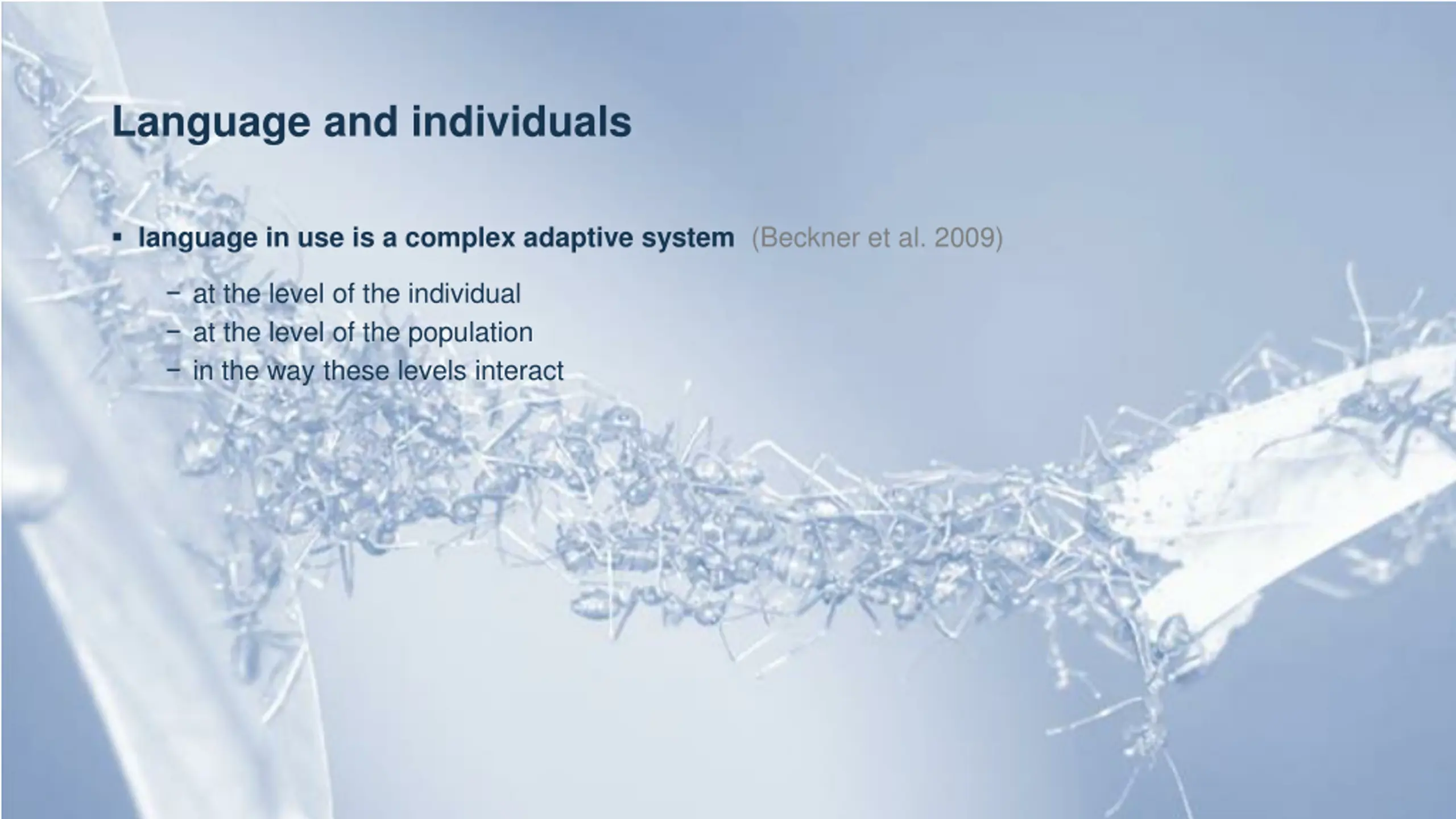 Language and individuals

▪ language in use is a complex adaptive system (Beckner et al. 2009)

– at the level of the individual
– at the level of the population
– in the way these levels interact